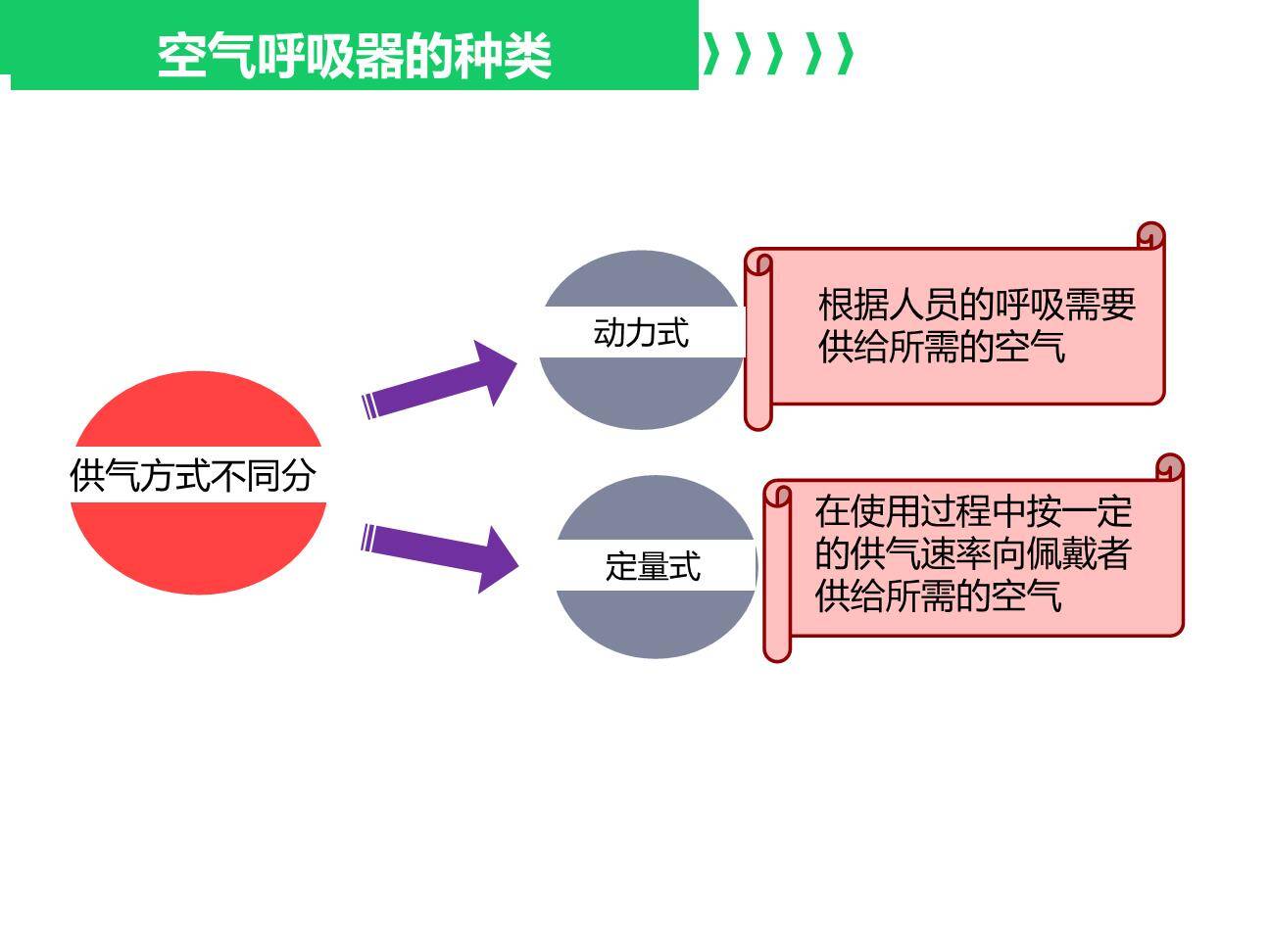 空气呼吸器的种类

供气方式不同分

动力式

根据人员的呼吸需要供给所需的空气

定量式

在使用过程中按一定的供气速率向佩戴者供给所需的空气